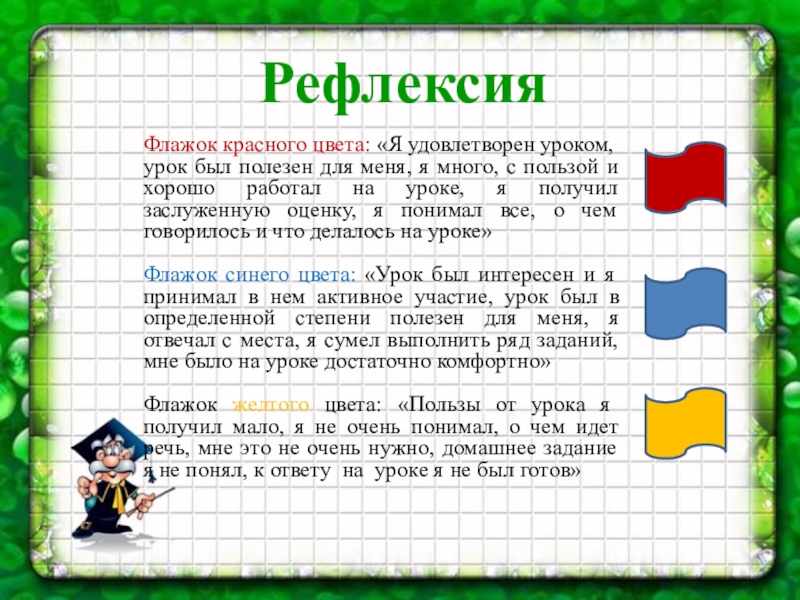 Рефлексия

Флажок красного цвета: «Я удовлетворен уроком, урок был полезен для меня, я много, с пользой и хорошо работал на уроке, я получил заслуженную оценку, я понимал все, о чем говорилось и что делалось на уроке»

Флажок синего цвета: «Урок был интересен и я принимал в нем активное участие, урок был в определенной степени полезен для меня, я отвечал с места, я сумел выполнить ряд заданий, мне было на уроке достаточно комфортно»

Флажок желтого цвета: «Пользы от урока я получил мало, я не очень понимал, о чем идет речь, мне это не очень нужно, домашнее задание я не понял, к ответу на уроке я не был готов»